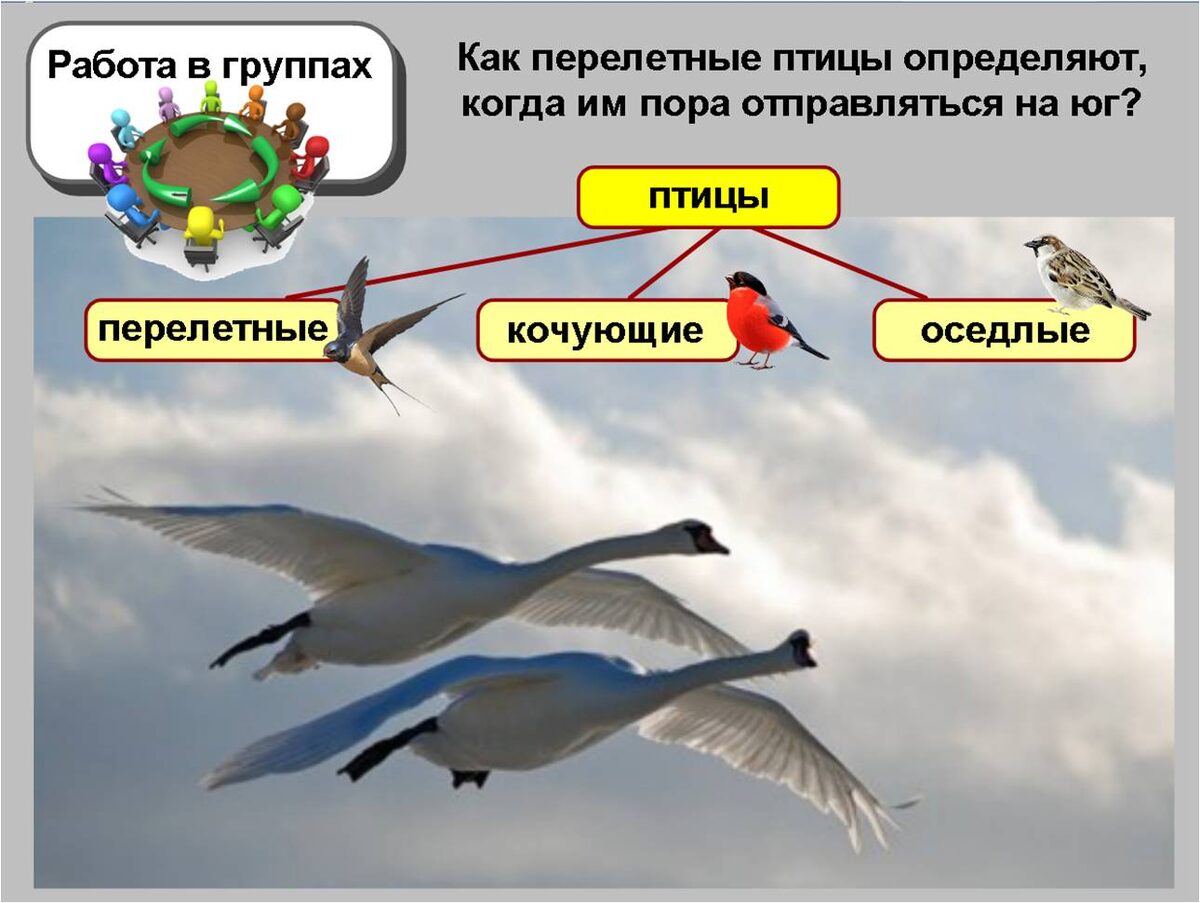 Работа в группах

Как перелетные птицы определяют, когда им пора отправляться на юг?

птицы

перелетные

кочующие

оседлые